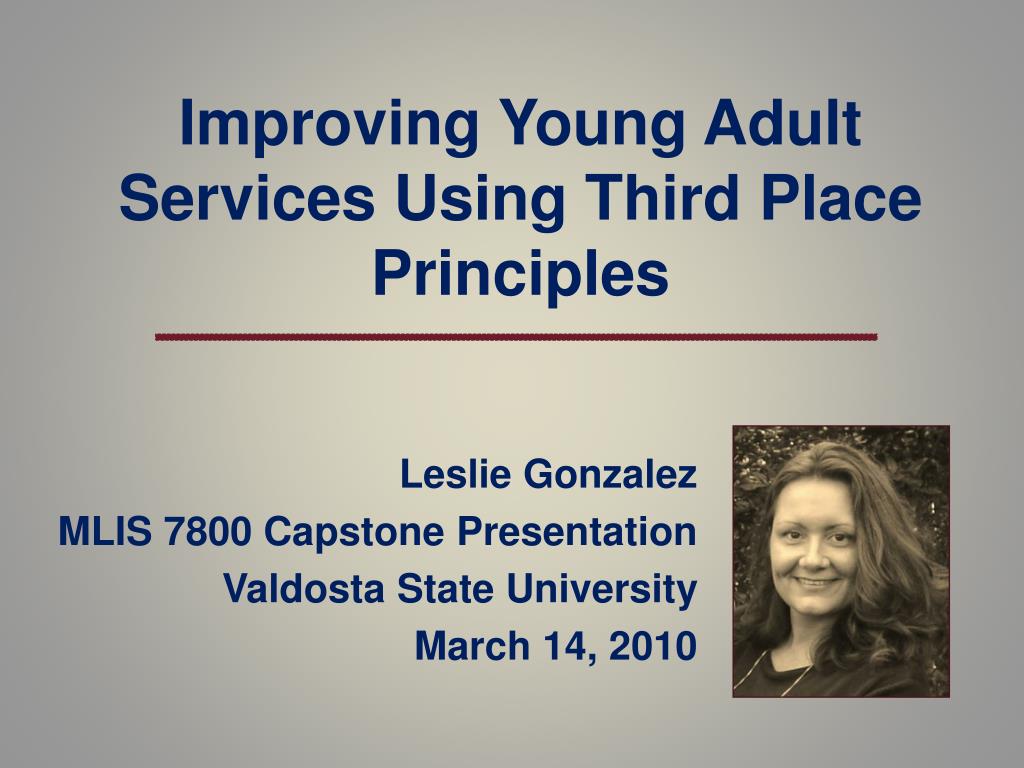 Improving Young Adult Services Using Third Place Principles

Leslie Gonzalez
MLIS 7800 Capstone Presentation
Valdosta State University
March 14, 2010